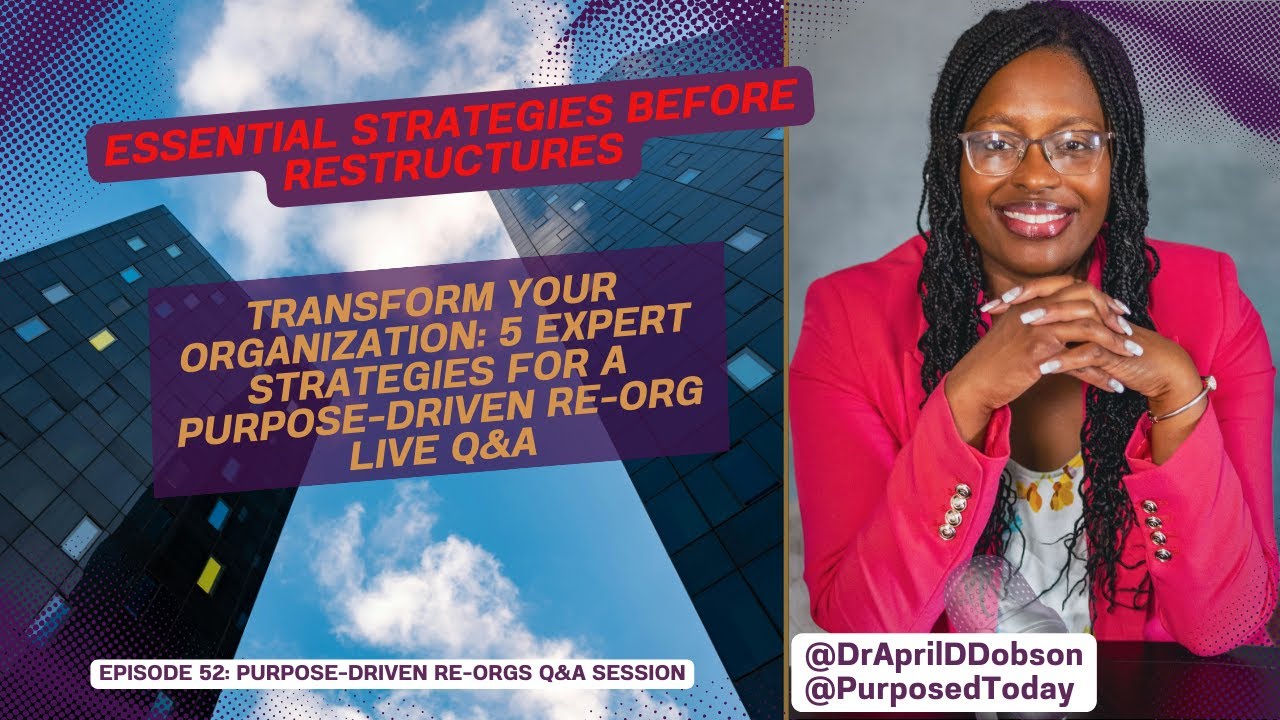 ESSENTIAL STRATEGIES BEFORE RESTRUCTURES

TRANSFORM YOUR ORGANIZATION: 5 EXPERT STRATEGIES FOR A PURPOSE-DRIVEN RE-ORG LIVE Q&A

EPISODE 52: PURPOSE-DRIVEN RE-ORGS Q&A SESSION

@DrAprilDDobson
@PurposedToday